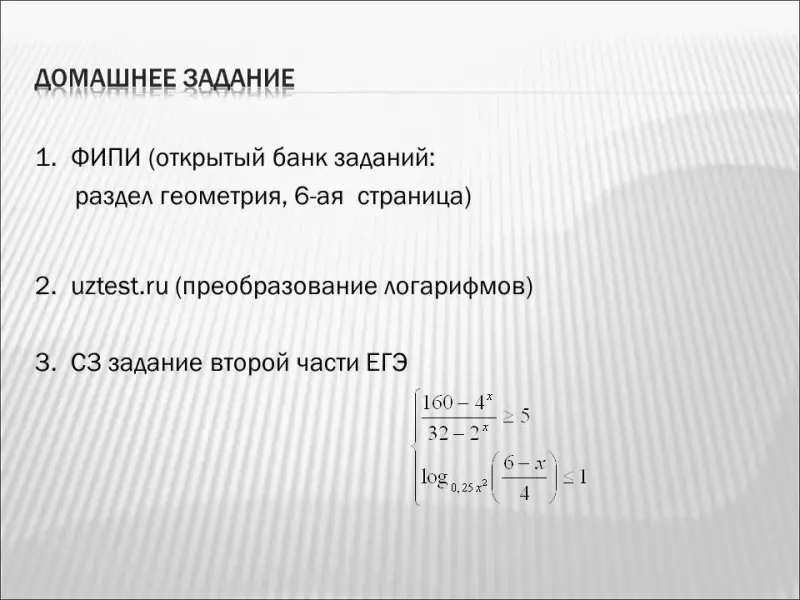 ДОМАШНЕЕ ЗАДАНИЕ

1. ФИПИ (открытый банк заданий:
раздел геометрия, 6-ая страница)

2. uztest.ru (преобразование логарифмов)

3. С3 задание второй части ЕГЭ

$\begin{cases} \frac{160-4^x}{32-2^x} \geq 5 \\ \log_{0,25x^2}\left(\frac{6-x}{4}\right) \leq 1 \end{cases}$